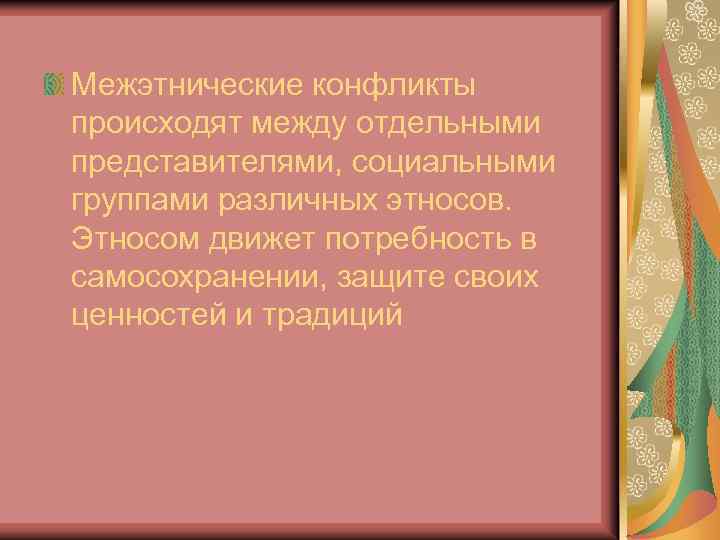 Межэтнические конфликты происходят между отдельными представителями, социальными группами различных этносов. Этносом движет потребность в самосохранении, защите своих ценностей и традиций